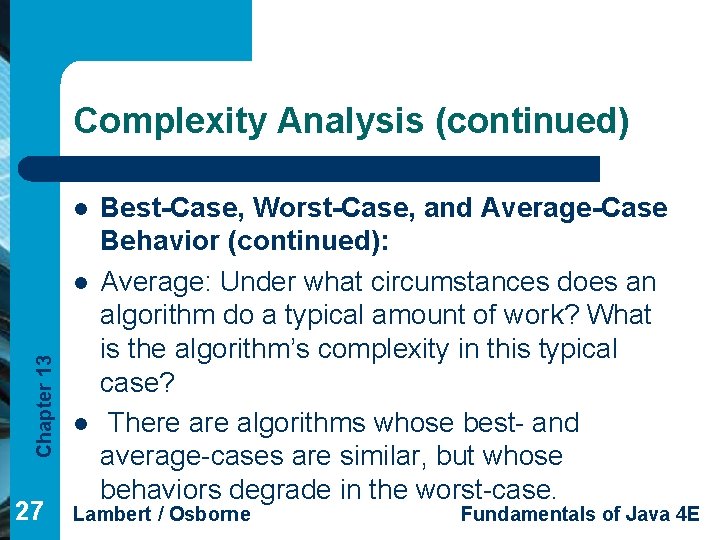 Complexity Analysis (continued)

- Best-Case, Worst-Case, and Average-Case Behavior (continued):
- Average: Under what circumstances does an algorithm do a typical amount of work? What is the algorithm's complexity in this typical case?
- There are algorithms whose best- and average-cases are similar, but whose behaviors degrade in the worst-case.

Chapter 13

27 Lambert / Osborne Fundamentals of Java 4E